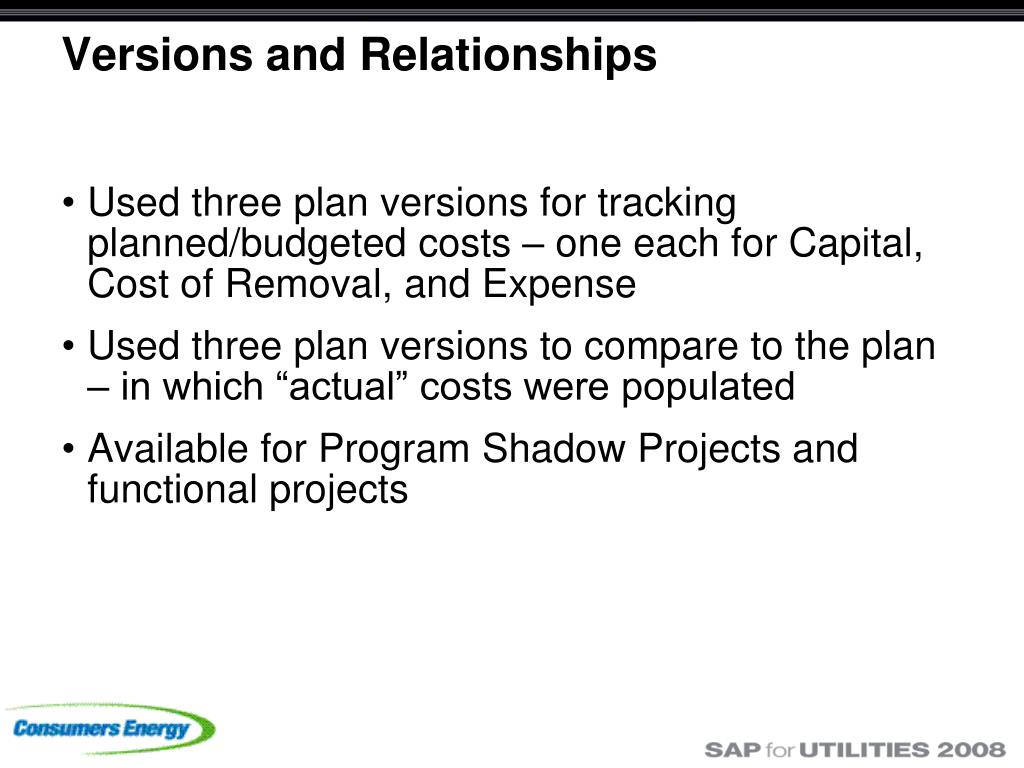 Versions and Relationships

• Used three plan versions for tracking planned/budgeted costs – one each for Capital, Cost of Removal, and Expense

• Used three plan versions to compare to the plan – in which “actual” costs were populated

• Available for Program Shadow Projects and functional projects

Consumers Energy

SAP for UTILITIES 2008